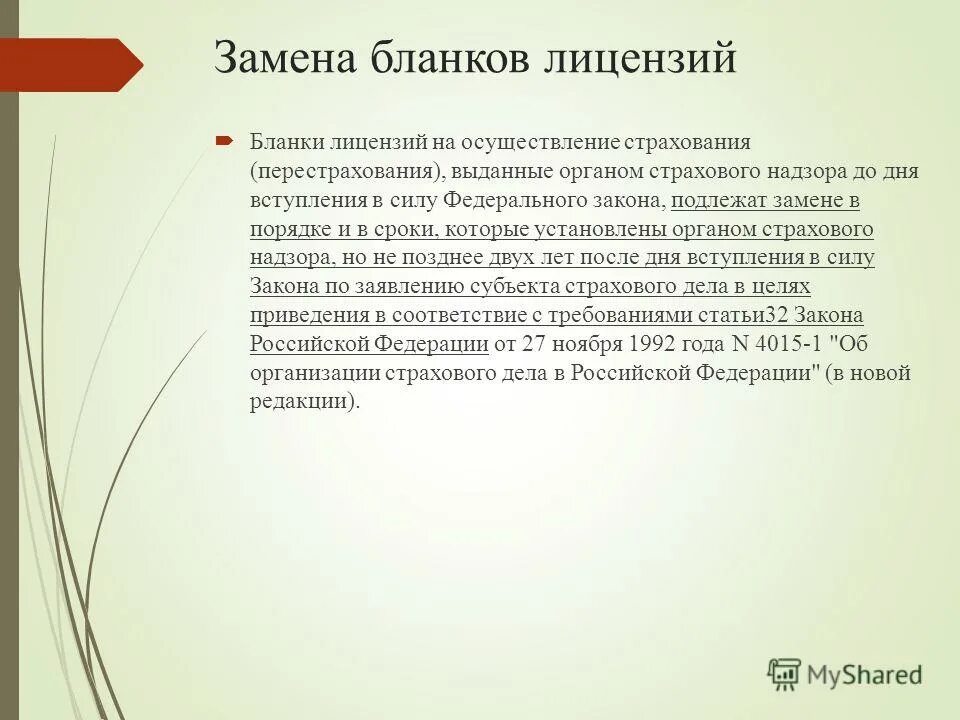 Замена бланков лицензий

Бланки лицензий на осуществление страхования (перестрахования), выданные органом страхового надзора до дня вступления в силу Федерального закона, подлежат замене в порядке и в сроки, которые установлены органом страхового надзора, но не позднее двух лет после дня вступления в силу Закона по заявлению субъекта страхового дела в целях приведения в соответствие с требованиями статьи32 Закона Российской Федерации от 27 ноября 1992 года N 4015-1 "Об организации страхового дела в Российской Федерации" (в новой редакции).

MyShared